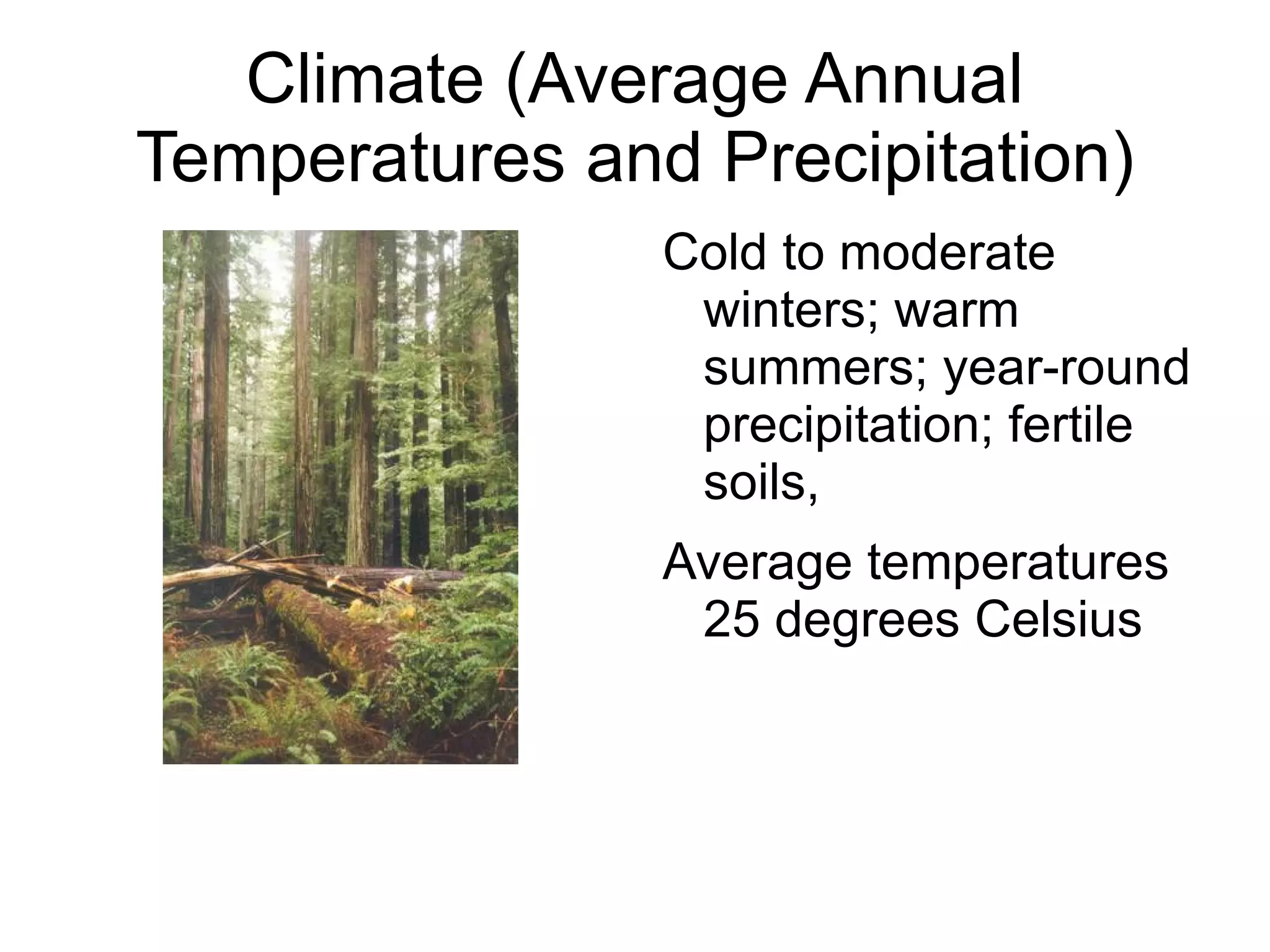 Climate (Average Annual Temperatures and Precipitation)

Cold to moderate winters; warm summers; year-round precipitation; fertile soils,

Average temperatures 25 degrees Celsius